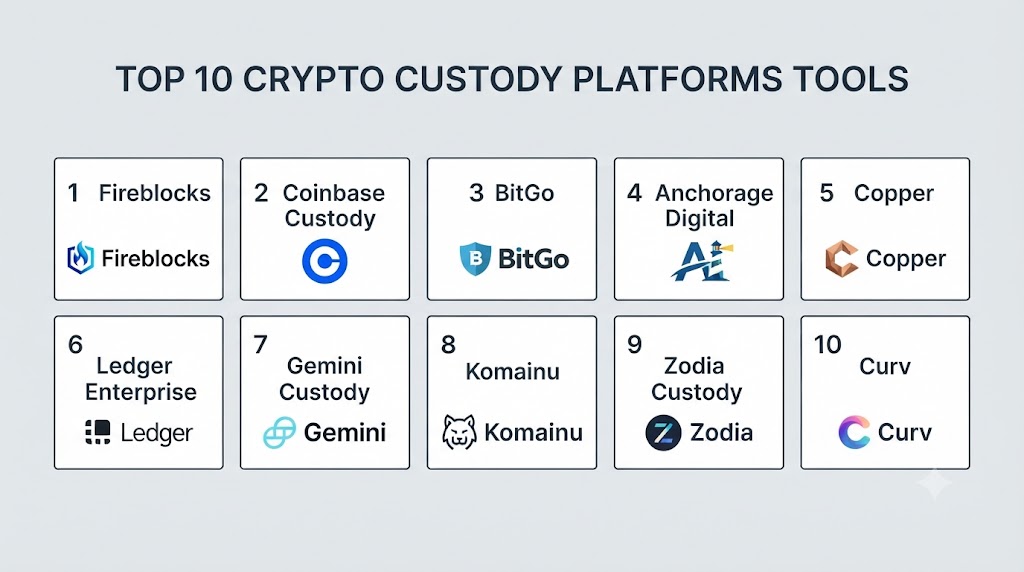 TOP 10 CRYPTO CUSTODY PLATFORMS TOOLS

1 Fireblocks
Fireblocks

2 Coinbase Custody

3 BitGo
BitGo

4 Anchorage Digital

5 Copper
Copper

6 Ledger Enterprise
Ledger

7 Gemini Custody
Gemini

8 Komainu
Komainu

9 Zodia Custody
Zodia

10 Curv
Curv